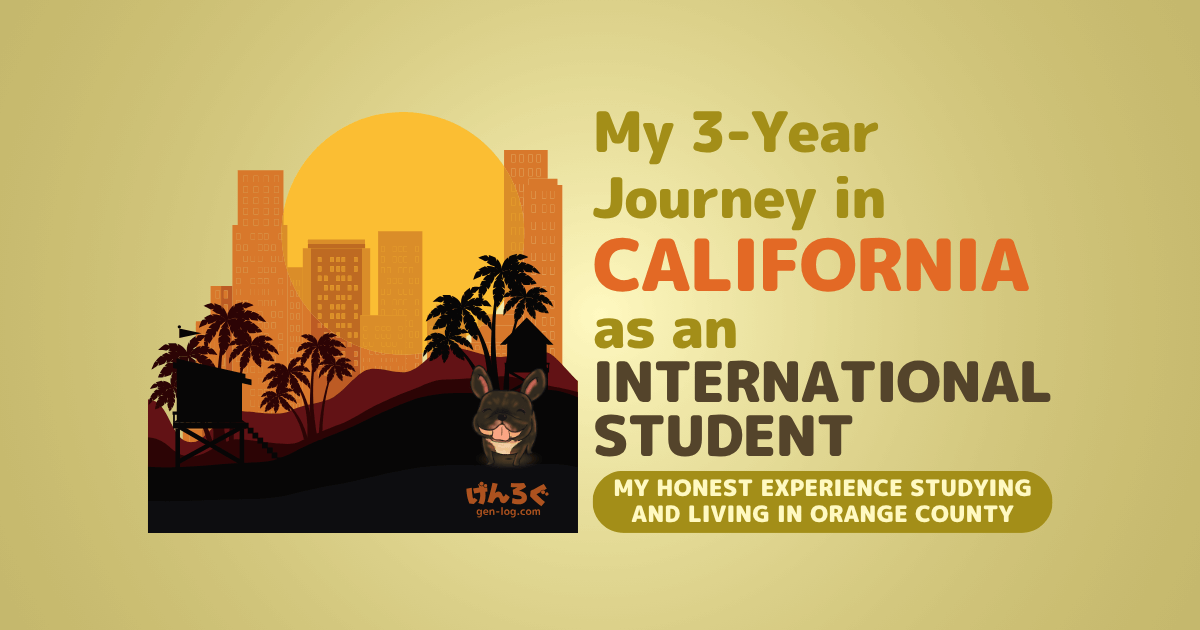 My 3-Year Journey in CALIFORNIA as an INTERNATIONAL STUDENT

MY HONEST EXPERIENCE STUDYING AND LIVING IN ORANGE COUNTY

げんろぐ
gen-log.com